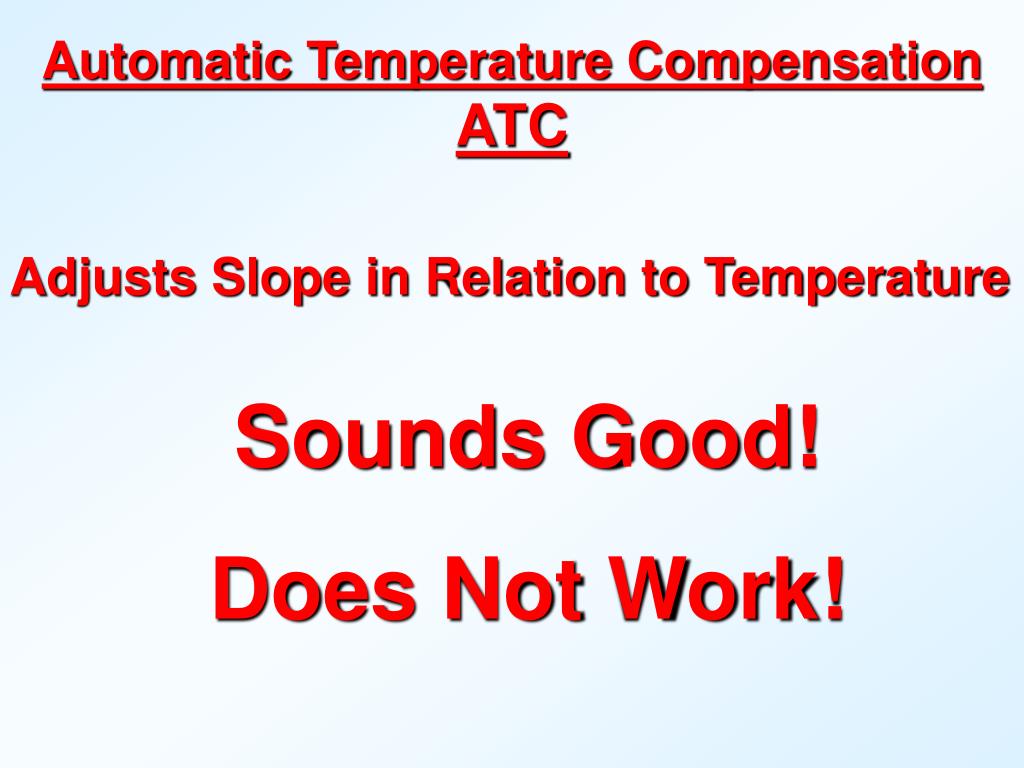 Automatic Temperature Compensation
ATC

Adjusts Slope in Relation to Temperature

Sounds Good!

Does Not Work!